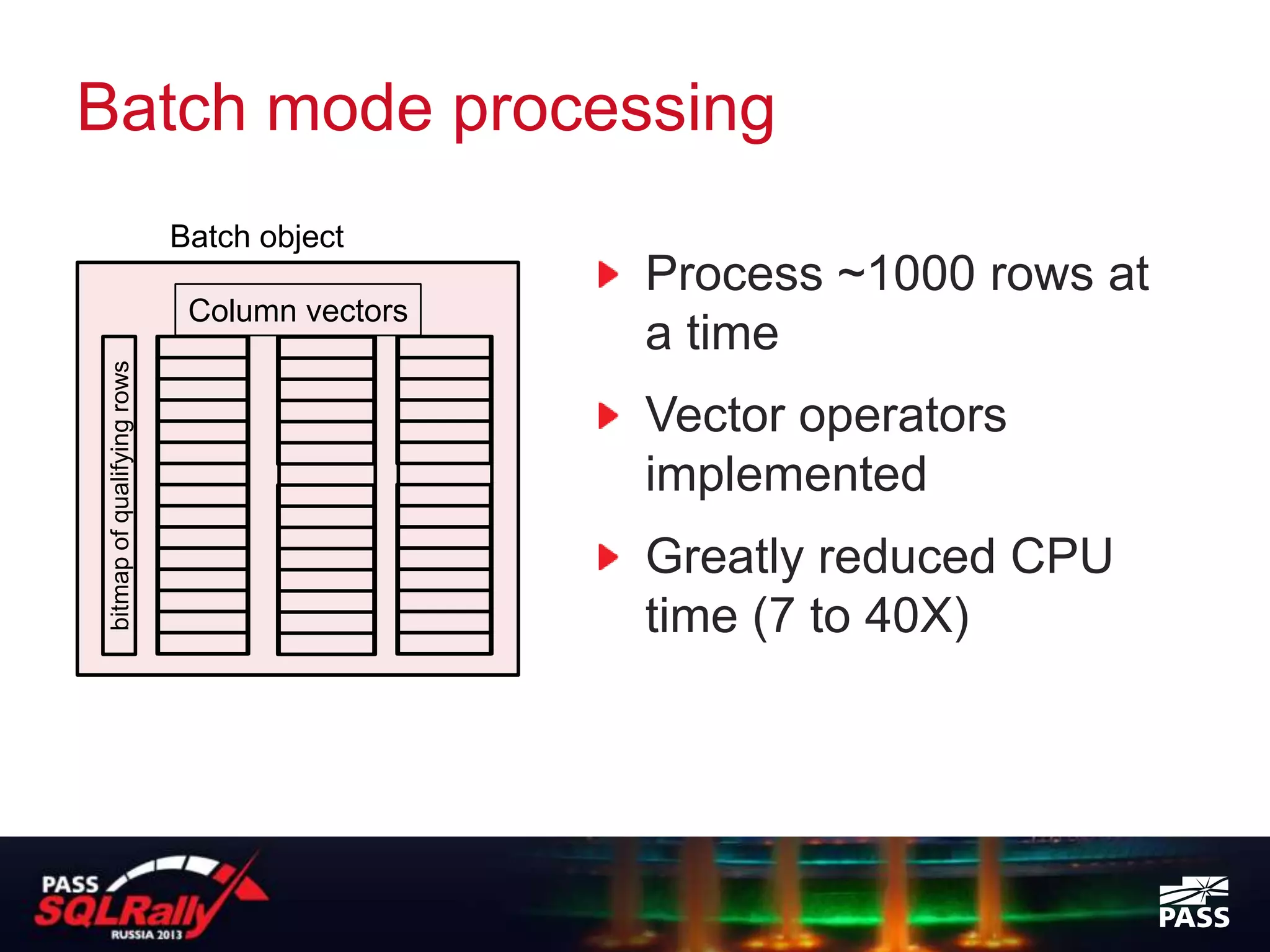 Batch mode processing

Batch object

Column vectors

bitmap of qualifying rows

Process ~1000 rows at a time

Vector operators implemented

Greatly reduced CPU time (7 to 40X)

PASS SQLRally RUSSIA 2013

PASS